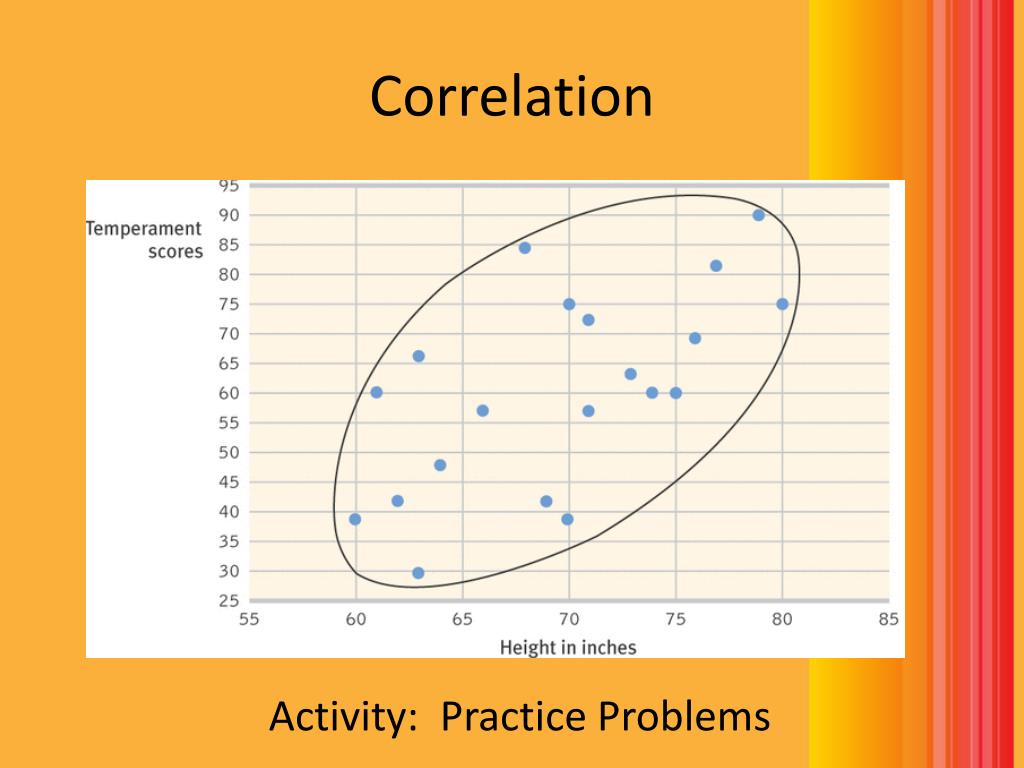 Correlation

Temperament scores

95
90
85
80
75
70
65
60
55
50
45
40
35
30
25

55 60 65 70 75 80 85

Height in inches

Activity: Practice Problems